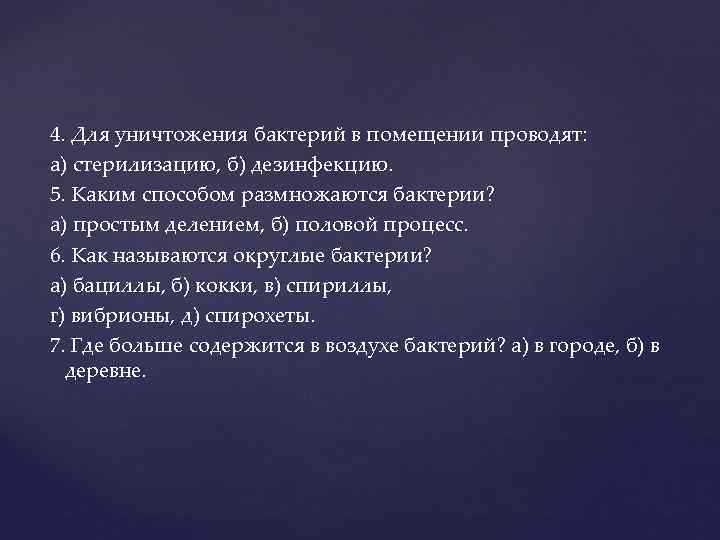 4. Для уничтожения бактерий в помещении проводят:
а) стерилизацию, б) дезинфекцию.
5. Каким способом размножаются бактерии?
а) простым делением, б) половой процесс.
6. Как называются округлые бактерии?
а) бациллы, б) кокки, в) спириллы,
г) вибрионы, д) спирохеты.
7. Где больше содержится в воздухе бактерий? а) в городе, б) в деревне.